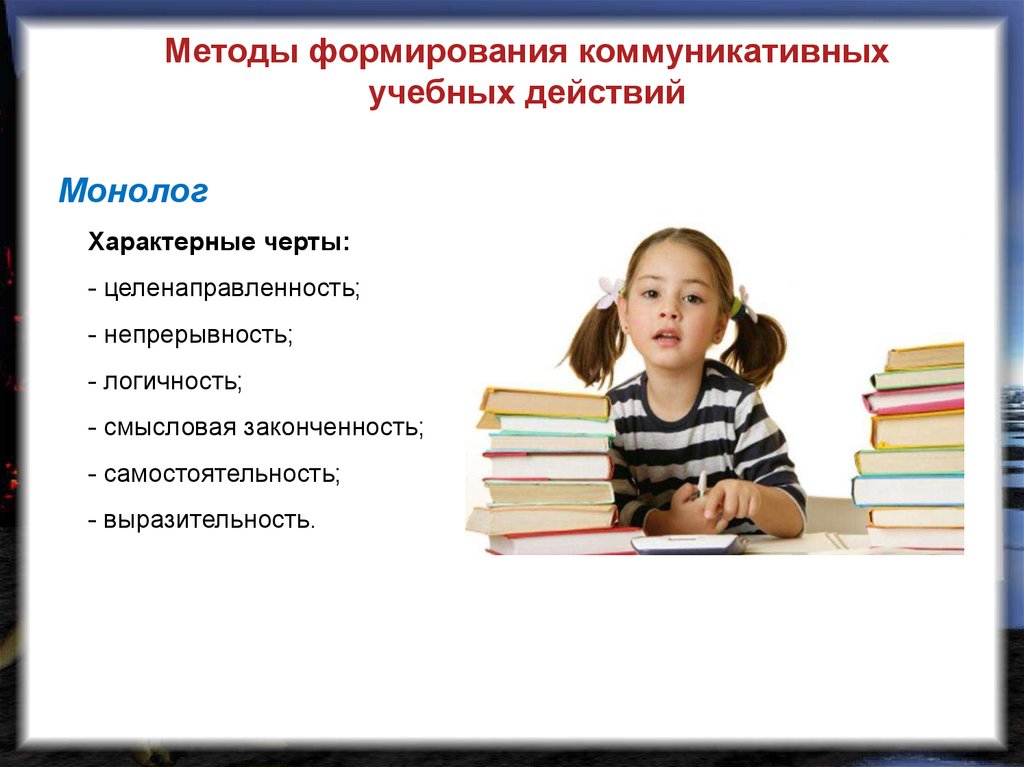 Методы формирования коммуникативных учебных действий

Монолог

Характерные черты:

- целенаправленность;

- непрерывность;

- логичность;

- смысловая законченность;

- самостоятельность;

- выразительность.